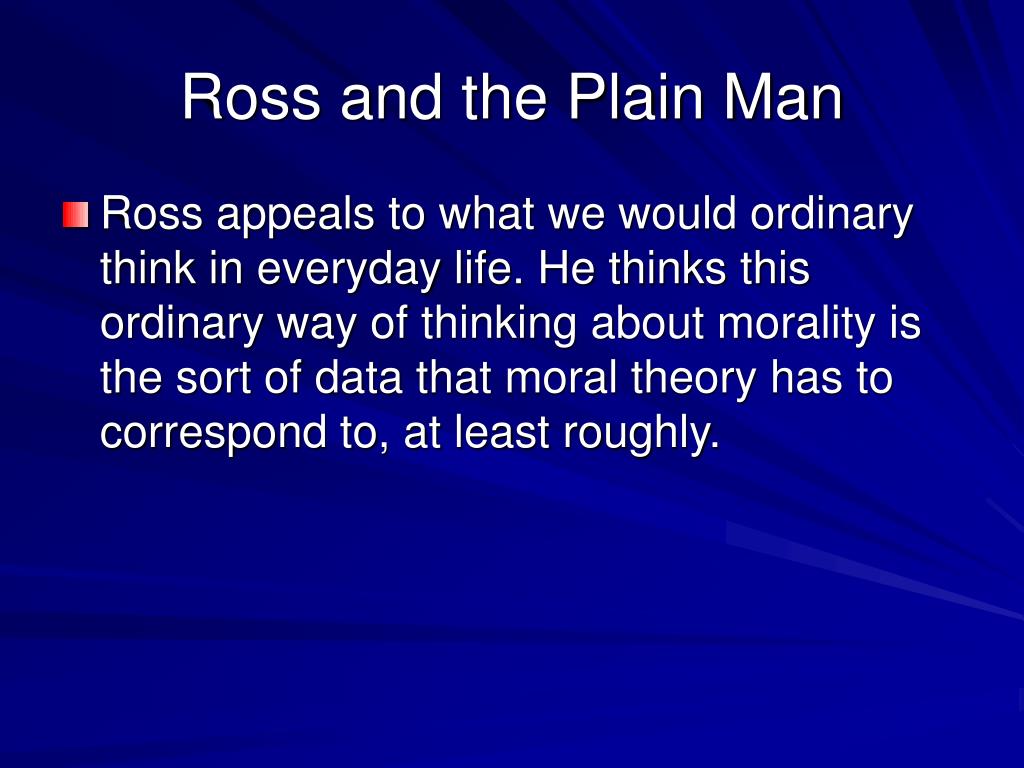 Ross and the Plain Man

Ross appeals to what we would ordinary think in everyday life. He thinks this ordinary way of thinking about morality is the sort of data that moral theory has to correspond to, at least roughly.